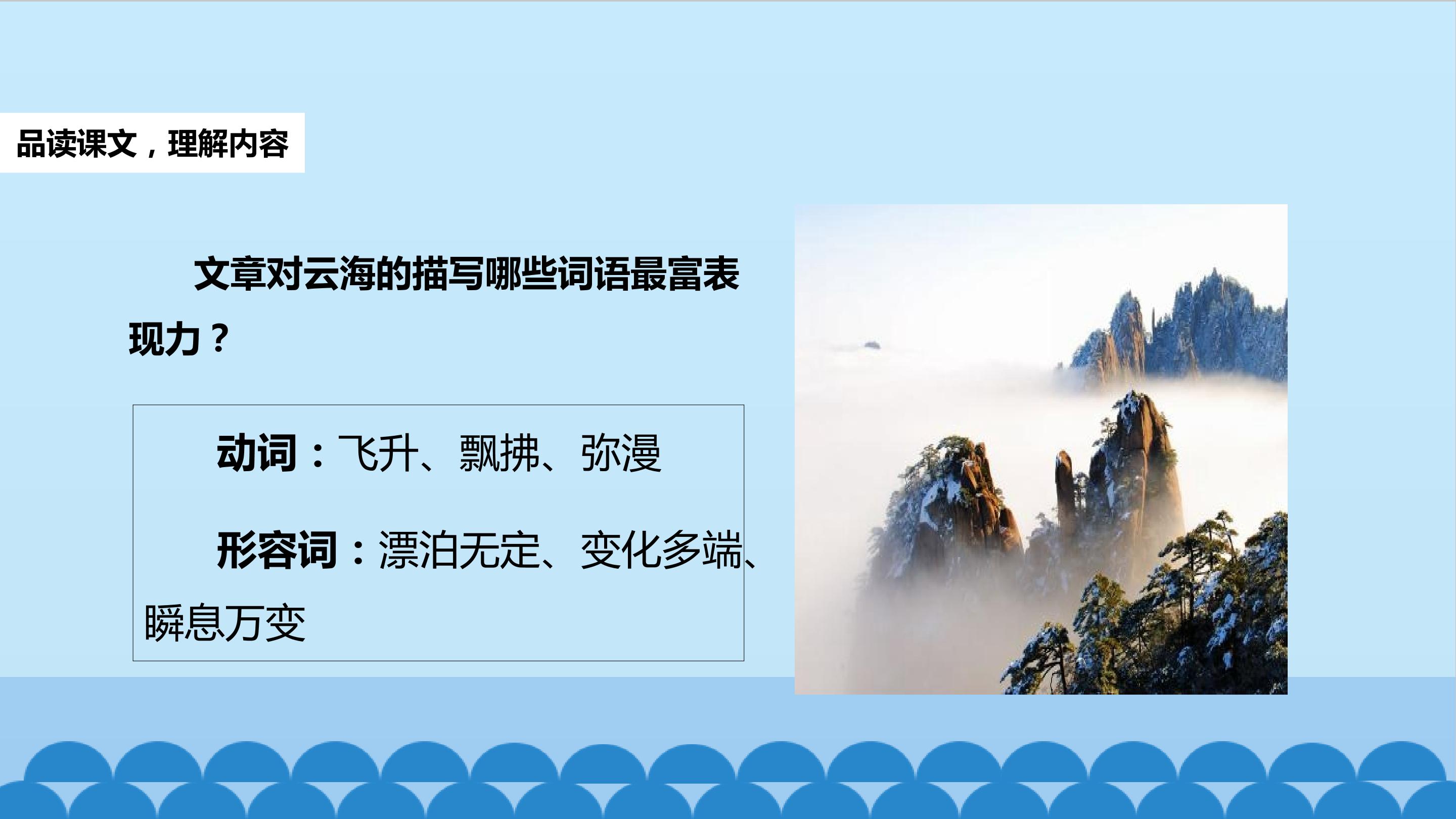 品读课文，理解内容

文章对云海的描写哪些词语最富表现力？

动词：飞升、飘拂、弥漫

形容词：漂泊无定、变化多端、瞬息万变